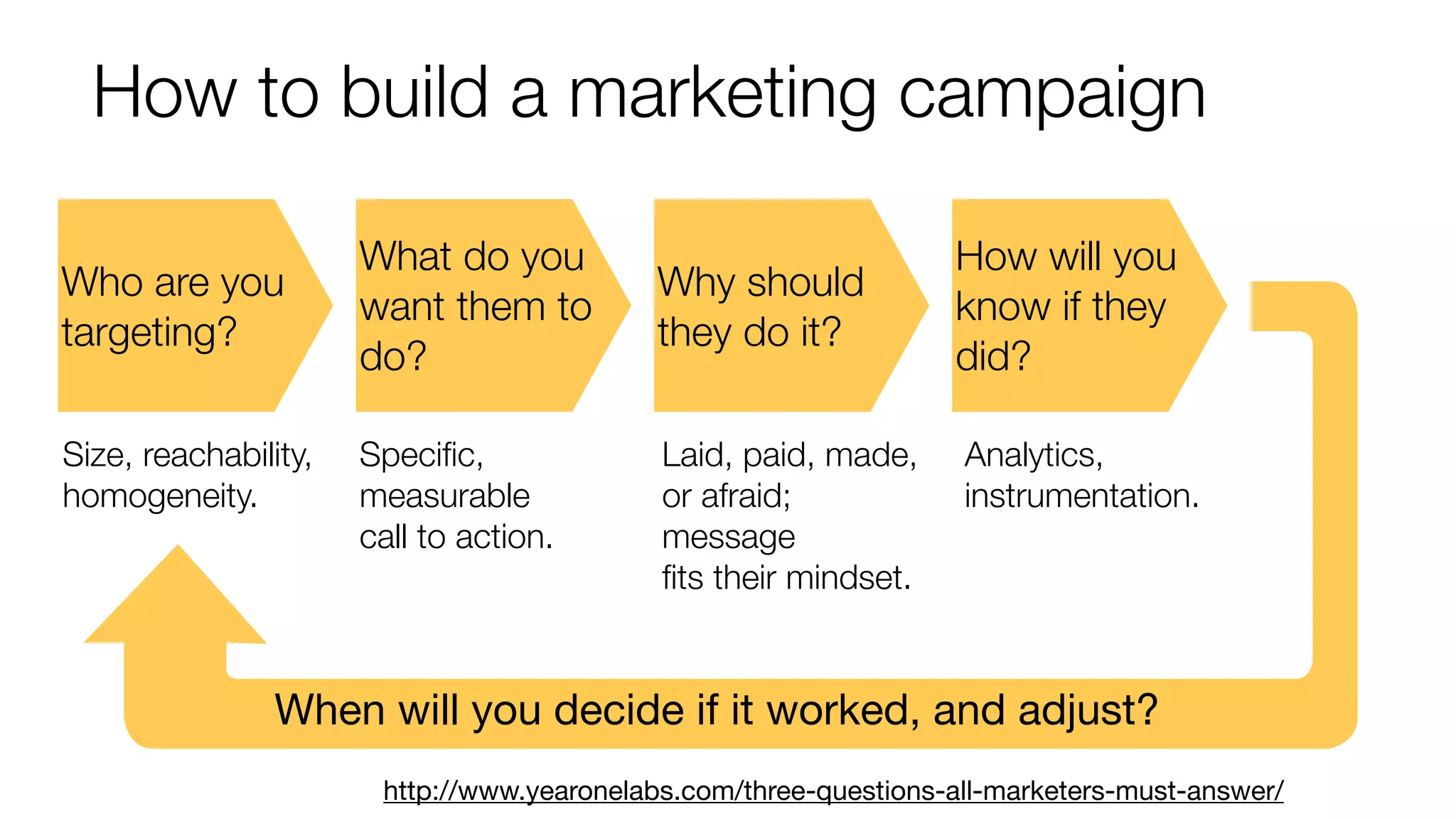 How to build a marketing campaign

Who are you targeting?

What do you want them to do?

Why should they do it?

How will you know if they did?

Size, reachability, homogeneity.

Specific, measurable call to action.

Laid, paid, made, or afraid; message fits their mindset.

Analytics, instrumentation.

When will you decide if it worked, and adjust?

http://www.yearonelabs.com/three-questions-all-marketers-must-answer/